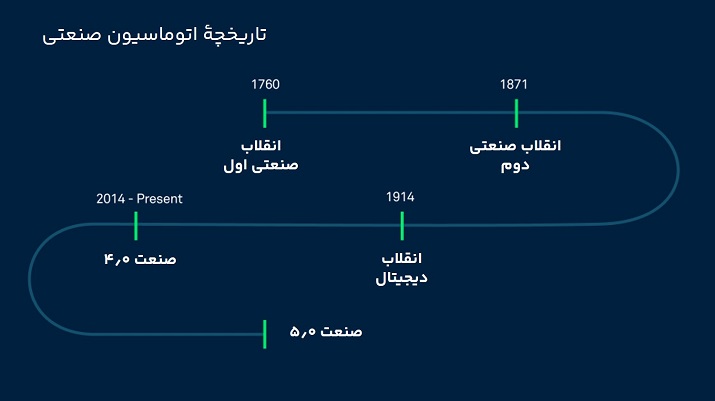 تاریخچهٔ اتوماسیون صنعتی

1760
انقلاب صنعتی اول

1871
انقلاب صنعتی دوم

1914
انقلاب دیجیتال

2014 - Present
صنعت ۴٫۰

صنعت ۵٫۰